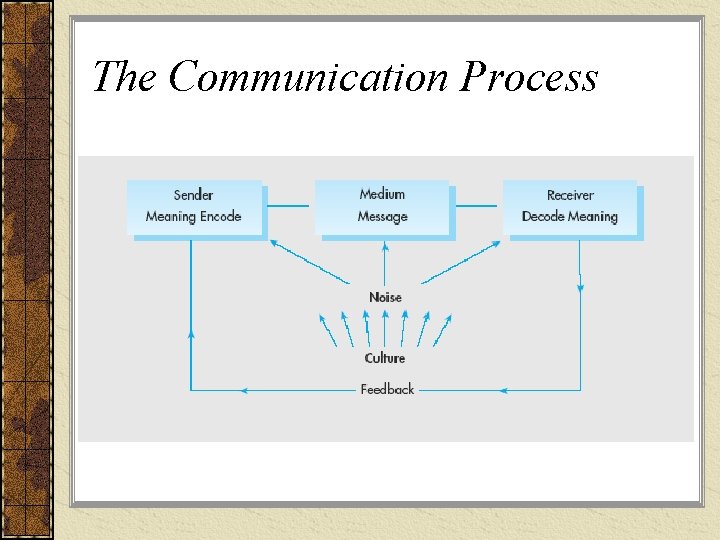 The Communication Process

Sender
Meaning Encode

Medium
Message

Receiver
Decode Meaning

Noise

Culture

Feedback